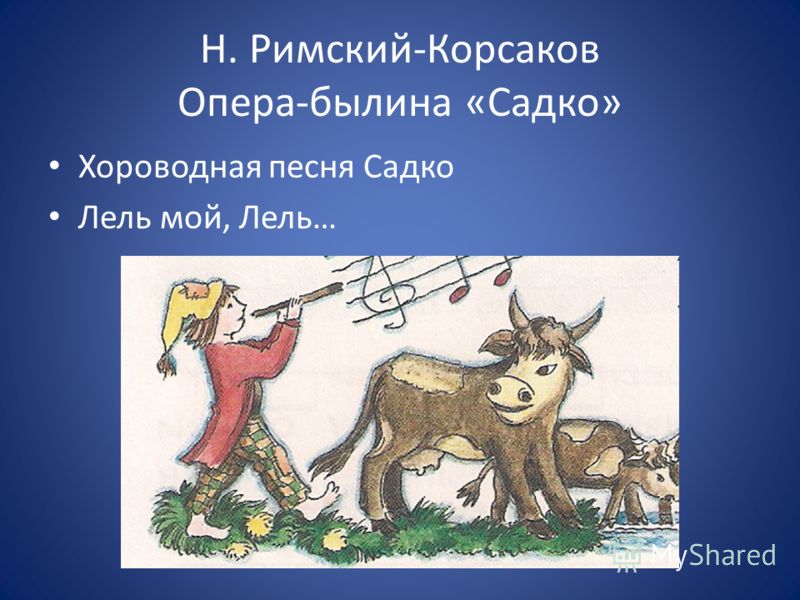 Н. Римский-Корсаков
Опера-былина «Садко»

• Хороводная песня Садко
• Лель мой, Лель…

MyShared